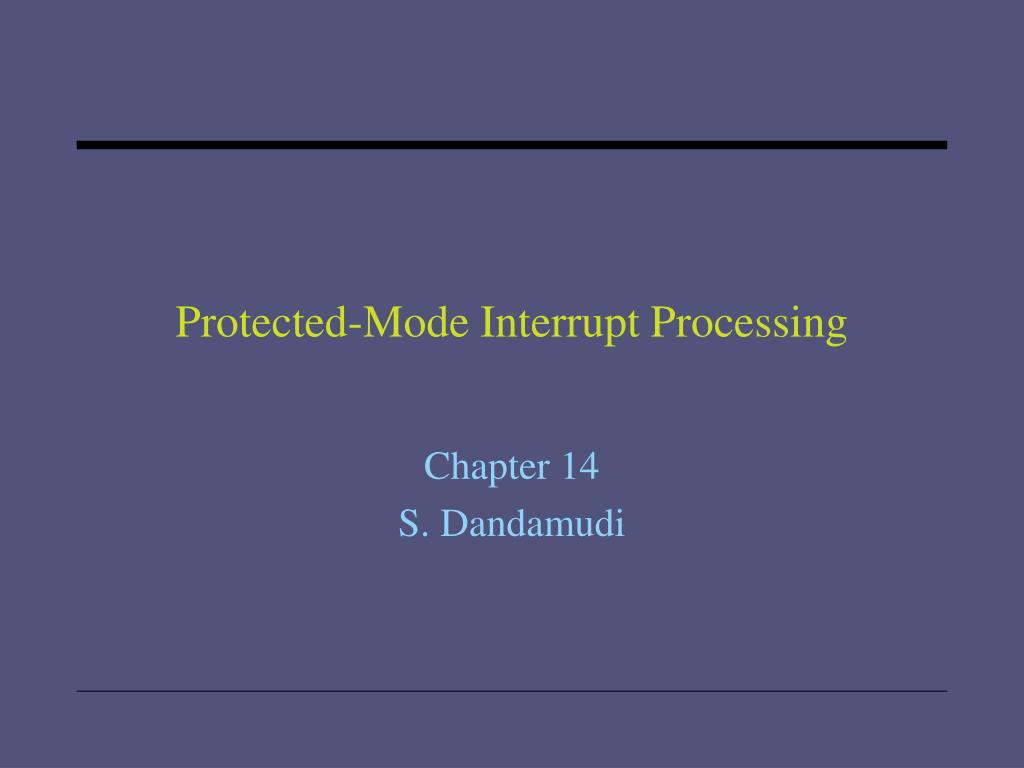 Protected-Mode Interrupt Processing

Chapter 14
S. Dandamudi